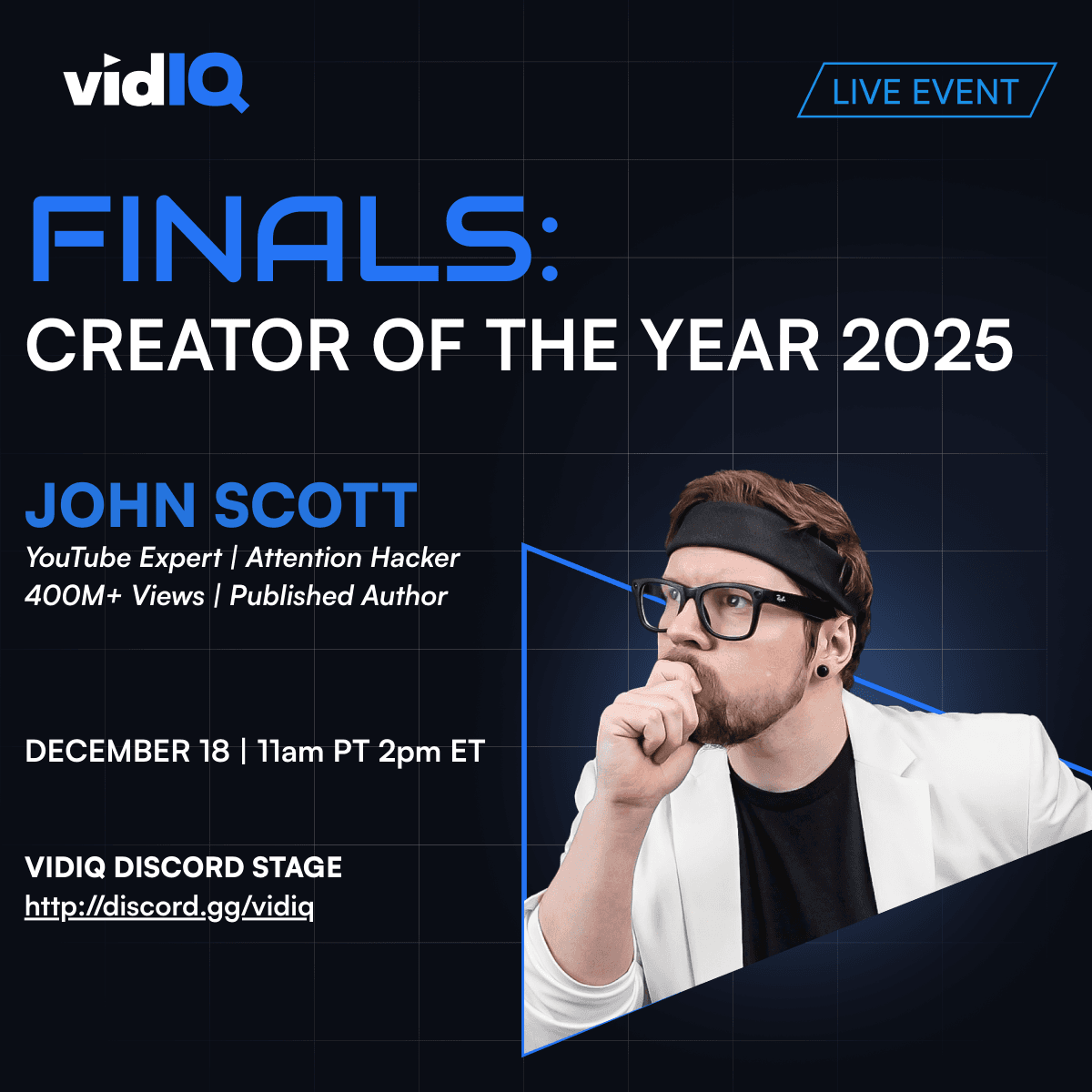 vidIQ

LIVE EVENT

FINALS:
CREATOR OF THE YEAR 2025

JOHN SCOTT
YouTube Expert | Attention Hacker
400M+ Views | Published Author

DECEMBER 18 | 11am PT 2pm ET

VIDIQ DISCORD STAGE
http://discord.gg/vidiq